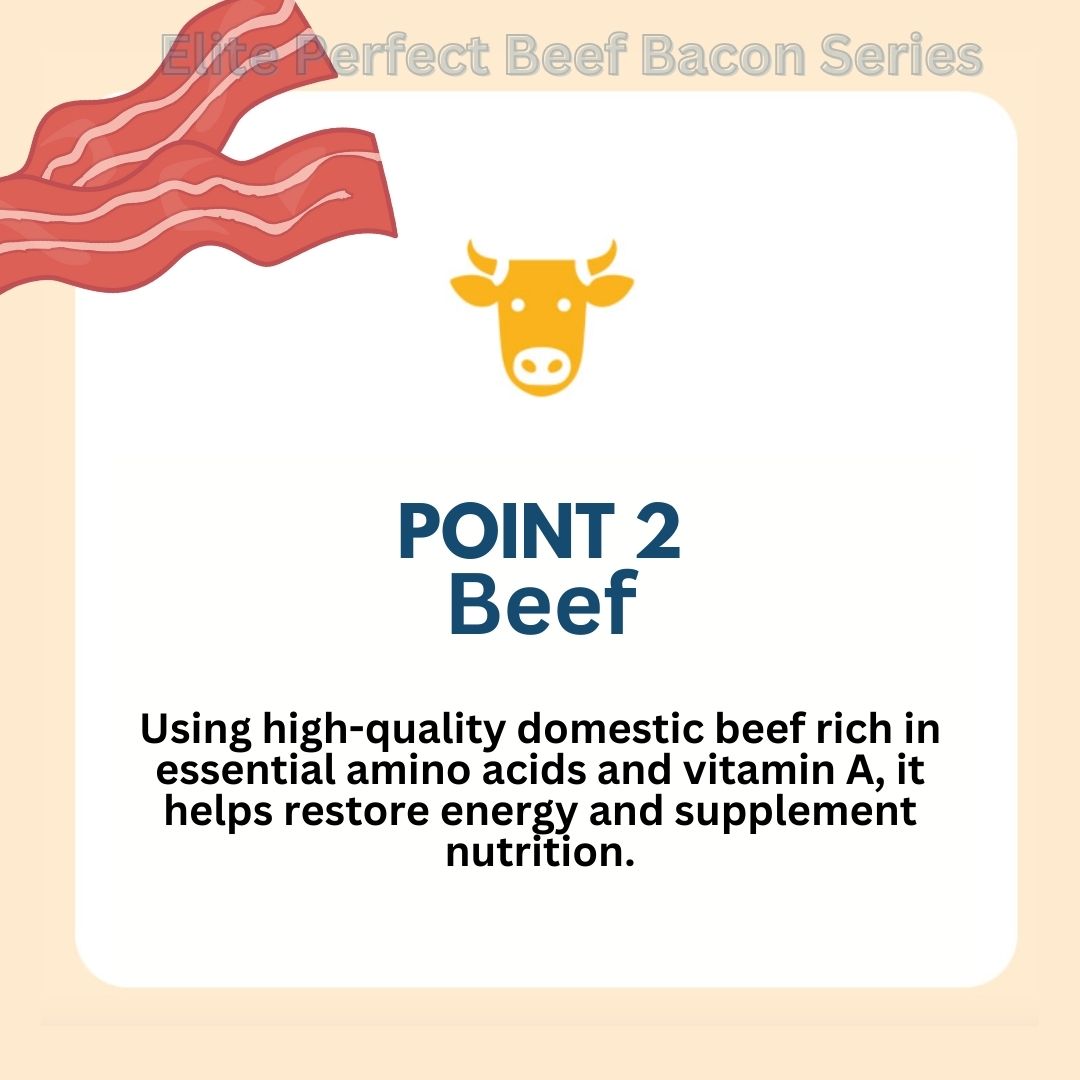 Elite Perfect Beef Bacon Series

POINT 2
Beef

Using high-quality domestic beef rich in essential amino acids and vitamin A, it helps restore energy and supplement nutrition.